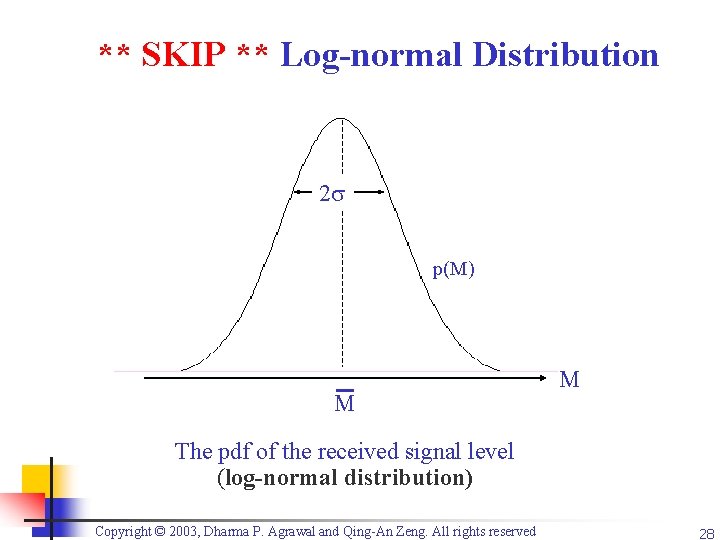 ** SKIP ** Log-normal Distribution

$2\sigma$

p(M)

M

$\overline{M}$

The pdf of the received signal level
(log-normal distribution)

Copyright © 2003, Dharma P. Agrawal and Qing-An Zeng. All rights reserved

28